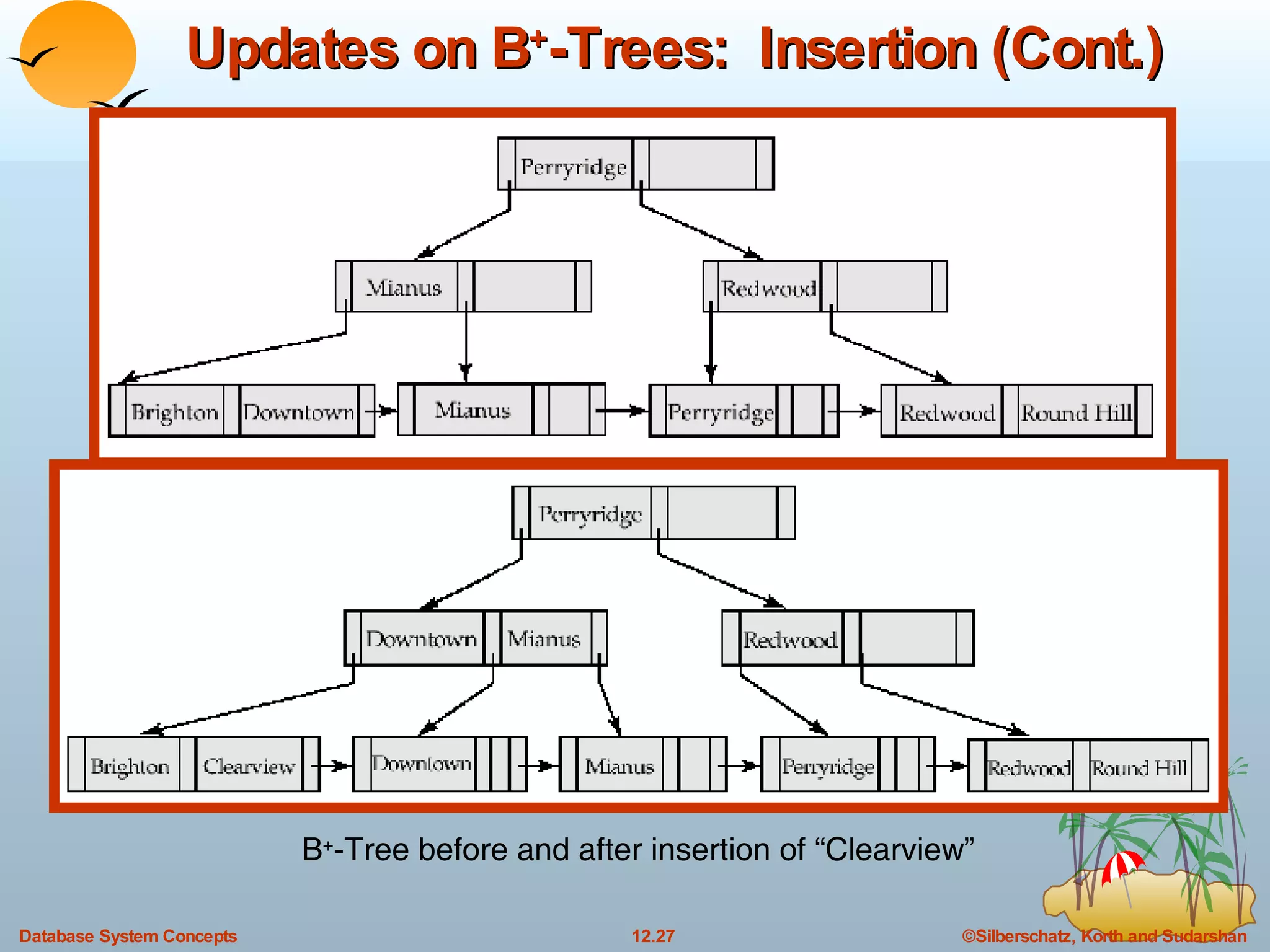 Updates on B$^+$-Trees: Insertion (Cont.)

Perryridge

Mianus

Redwood

Brighton Downtown

Mianus

Perryridge

Redwood Round Hill

Perryridge

Downtown Mianus

Redwood

Brighton Clearview

Downtown

Mianus

Perryridge

Redwood Round Hill

B$^+$-Tree before and after insertion of “Clearview”

Database System Concepts

12.27

©Silberschatz, Korth and Sudarshan